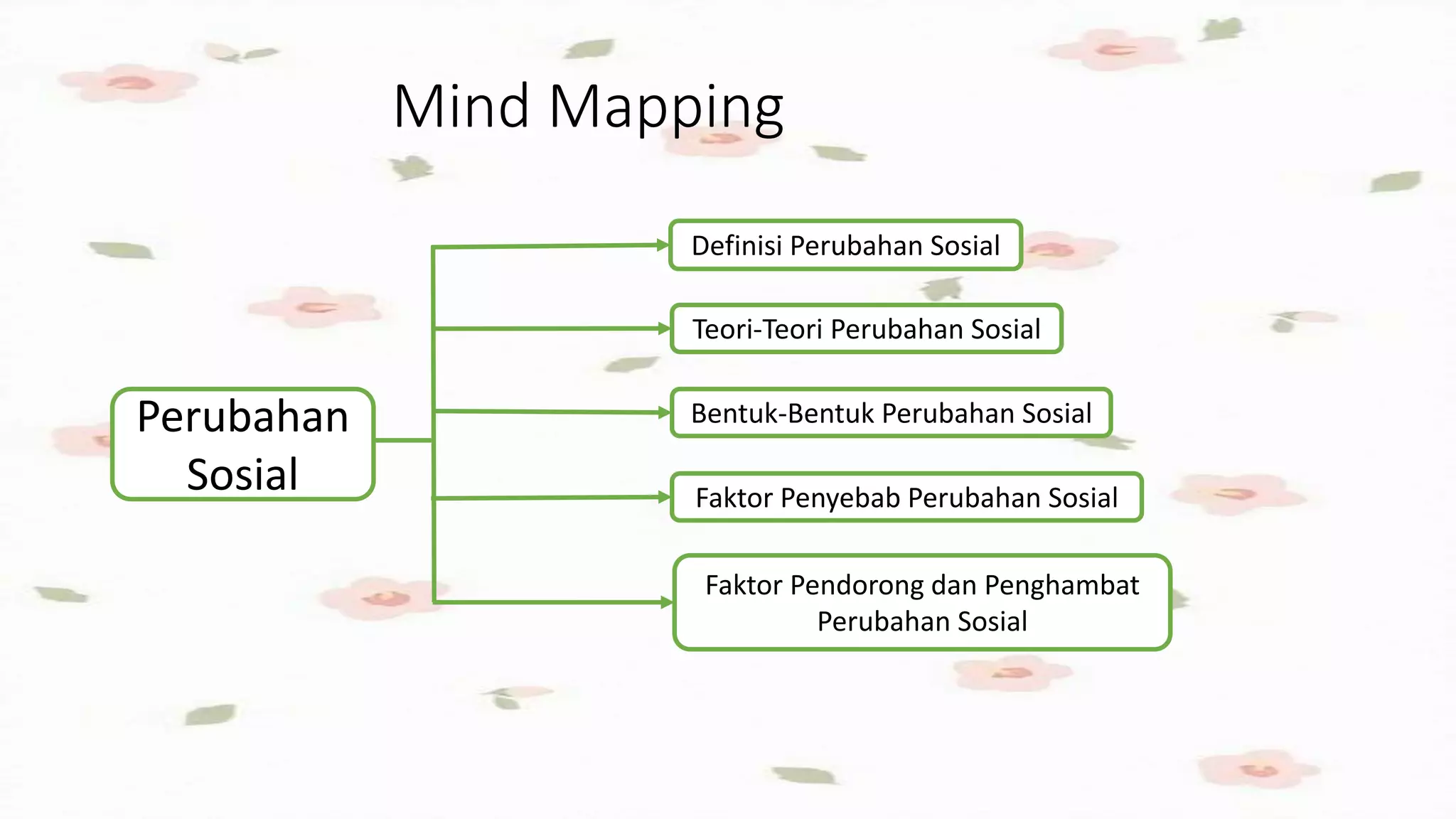 Mind Mapping

Perubahan Sosial

Definisi Perubahan Sosial

Teori-Teori Perubahan Sosial

Bentuk-Bentuk Perubahan Sosial

Faktor Penyebab Perubahan Sosial

Faktor Pendorong dan Penghambat Perubahan Sosial